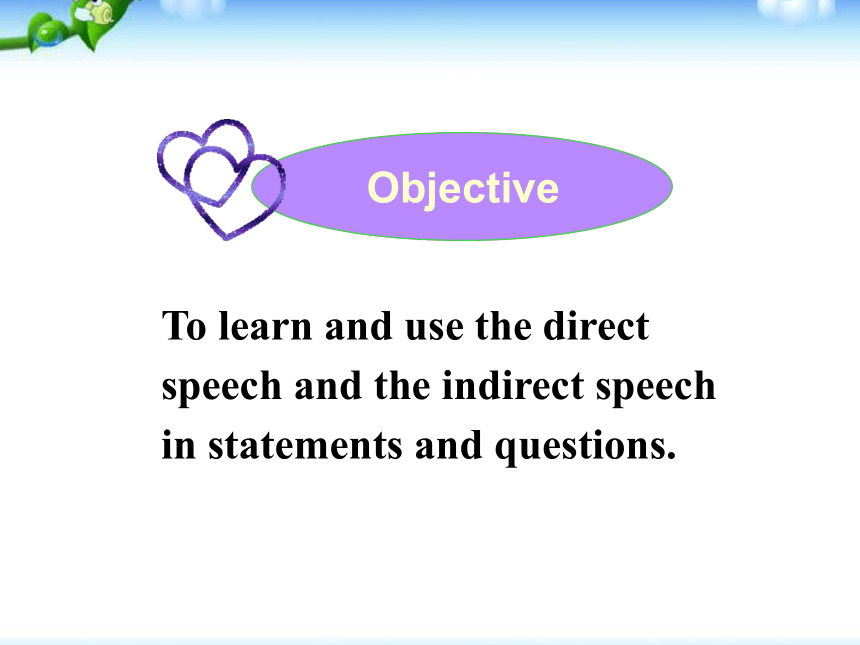 Objective

To learn and use the direct speech and the indirect speech in statements and questions.